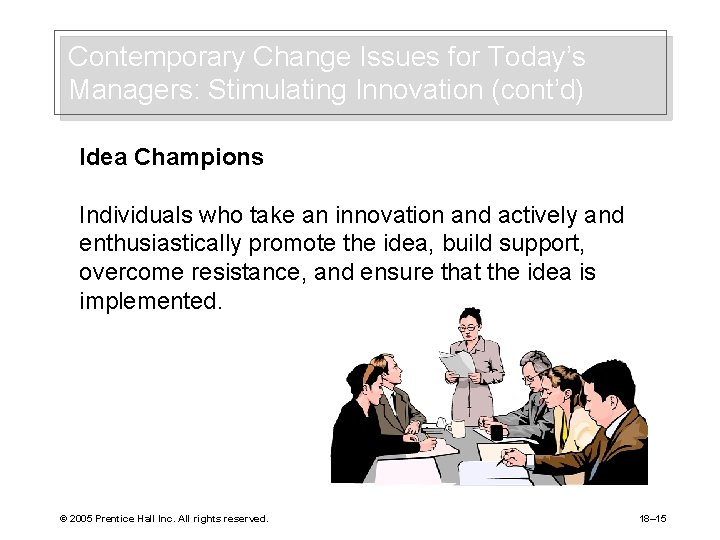 Contemporary Change Issues for Today's Managers: Stimulating Innovation (cont'd)

Idea Champions

Individuals who take an innovation and actively and enthusiastically promote the idea, build support, overcome resistance, and ensure that the idea is implemented.

© 2005 Prentice Hall Inc. All rights reserved.

18–15